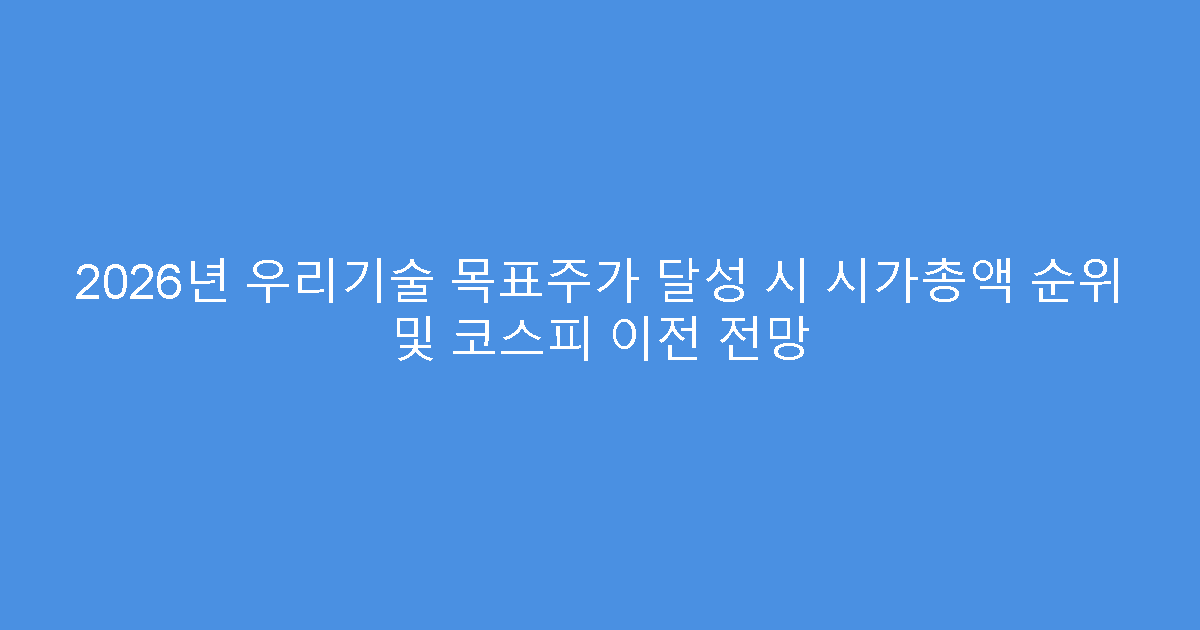 2026년 우리기술 목표주가 달성 시 시가총액 순위 및 코스피 이전 전망